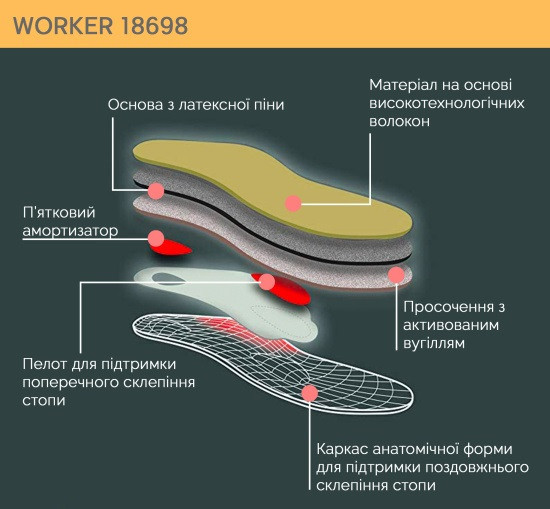 WORKER 18698

Основа з латексної піни

Матеріал на основі високотехнологічних волокон

П'ятковий амортизатор

Просочення з активованим вугіллям

Пелот для підтримки поперечного склепіння стопи

Каркас анатомічної форми для підтримки поздовжнього склепіння стопи